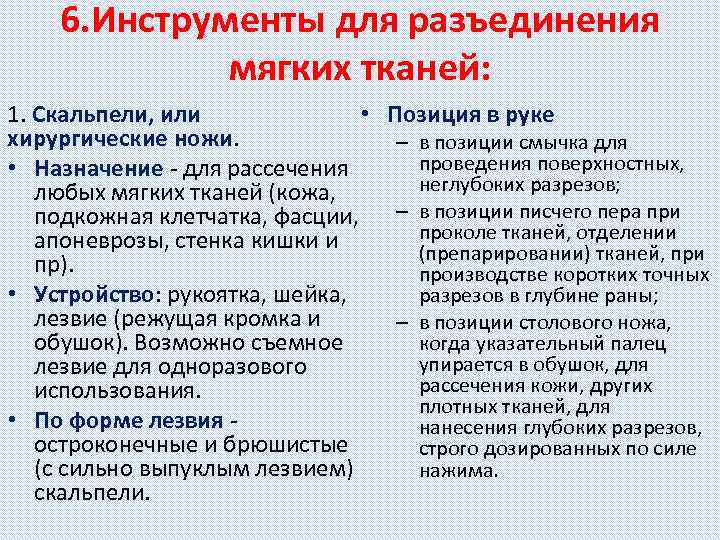 6.Инструменты для разъединения мягких тканей:

1. Скальпели, или хирургические ножи.

• Назначение - для рассечения любых мягких тканей (кожа, подкожная клетчатка, фасции, апоневрозы, стенка кишки и пр).

• Устройство: рукоятка, шейка, лезвие (режущая кромка и обушок). Возможно съемное лезвие для одноразового использования.

• По форме лезвия - остроконечные и брюшистые (с сильно выпуклым лезвием) скальпели.

• Позиция в руке

– в позиции смычка для проведения поверхностных, неглубоких разрезов;

– в позиции писчего пера при проколе тканей, отделении (препарировании) тканей, при производстве коротких точных разрезов в глубине раны;

– в позиции столового ножа, когда указательный палец упирается в обушок, для рассечения кожи, других плотных тканей, для нанесения глубоких разрезов, строго дозированных по силе нажима.